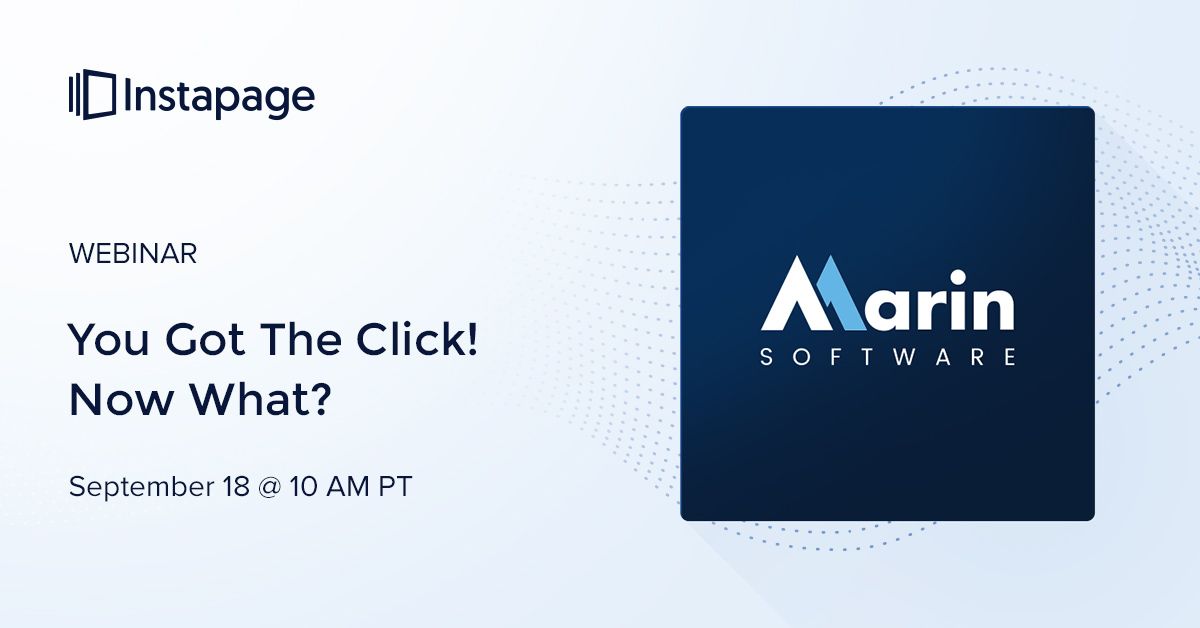 Instapage

WEBINAR

You Got The Click! Now What?

September 18 @ 10 AM PT

Marin
SOFTWARE